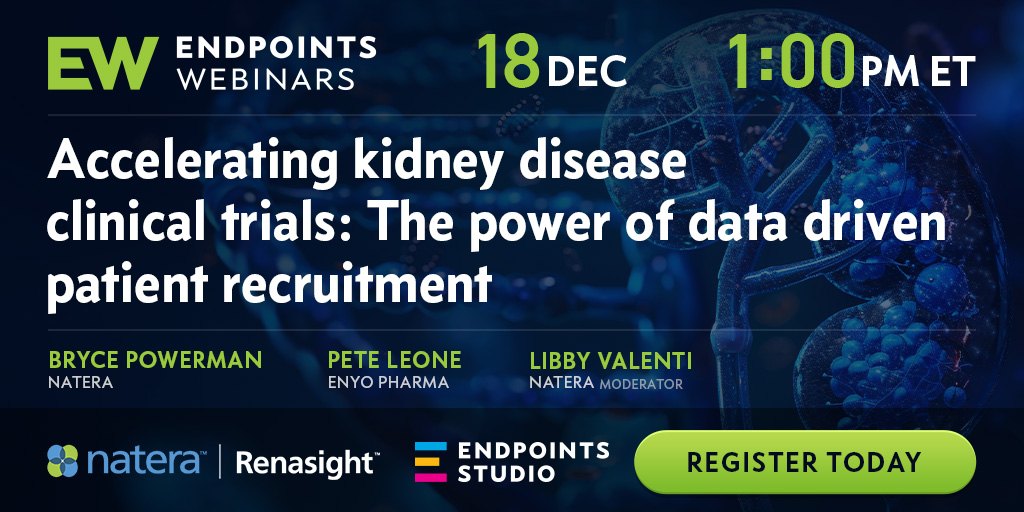 EW ENDPOINTS WEBINARS

18 DEC

1:00 PM ET

Accelerating kidney disease clinical trials: The power of data driven patient recruitment

BRYCE POWERMAN
NATERA

PETE LEONE
ENYO PHARMA

LIBBY VALENTI
NATERA MODERATOR

natera™ | Renasight™

ENDPOINTS STUDIO

REGISTER TODAY